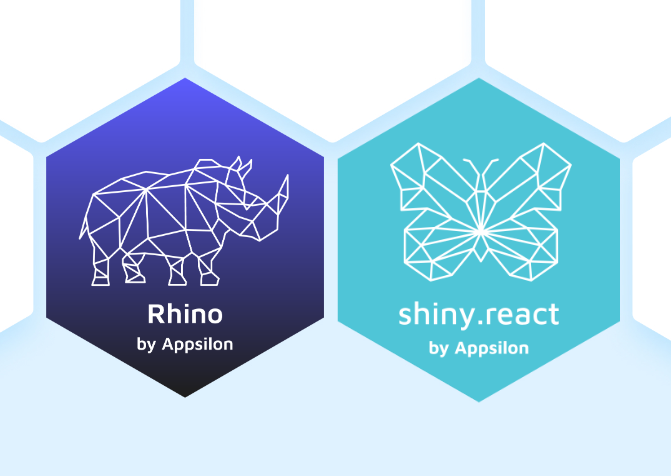 Rhino
by Appsilon

shiny.react
by Appsilon